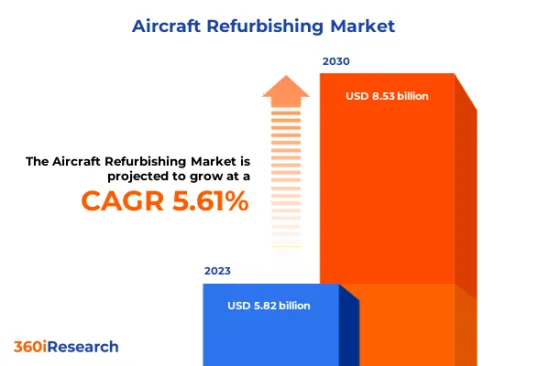 Aircraft Refurbishing Market

2030

USD 8.53 billion

The Aircraft Refurbishing Market is projected to grow at a

CAGR 5.61%

2023

USD 5.82 billion

360iResearch